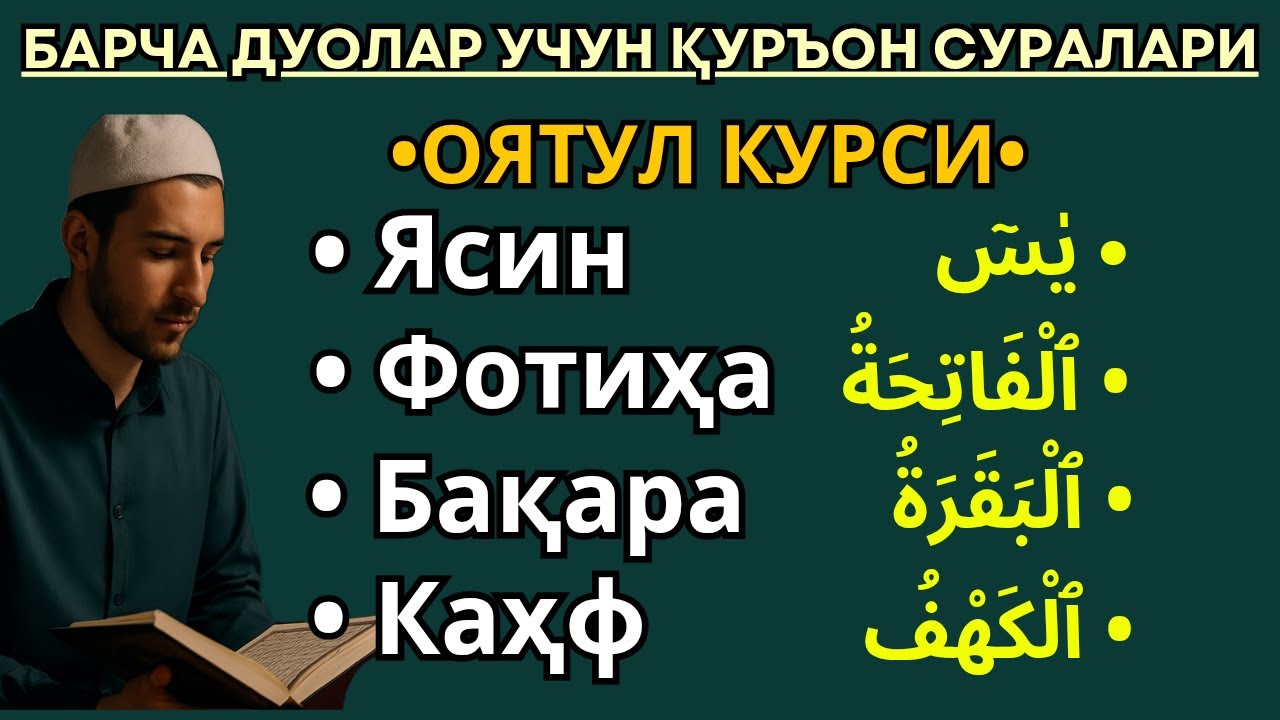 БАРЧА ДУОЛАР УЧУН ҚУРЪОН СУРАЛАРИ

•ОЯТУЛ КУРСИ•

• Ясин
• Фотиҳа
• Бақара
• Каҳф

• يٰسٓ
• ٱلْفَاتِحَةُ
• ٱلْبَقَرَةُ
• ٱلْكَهْفُ